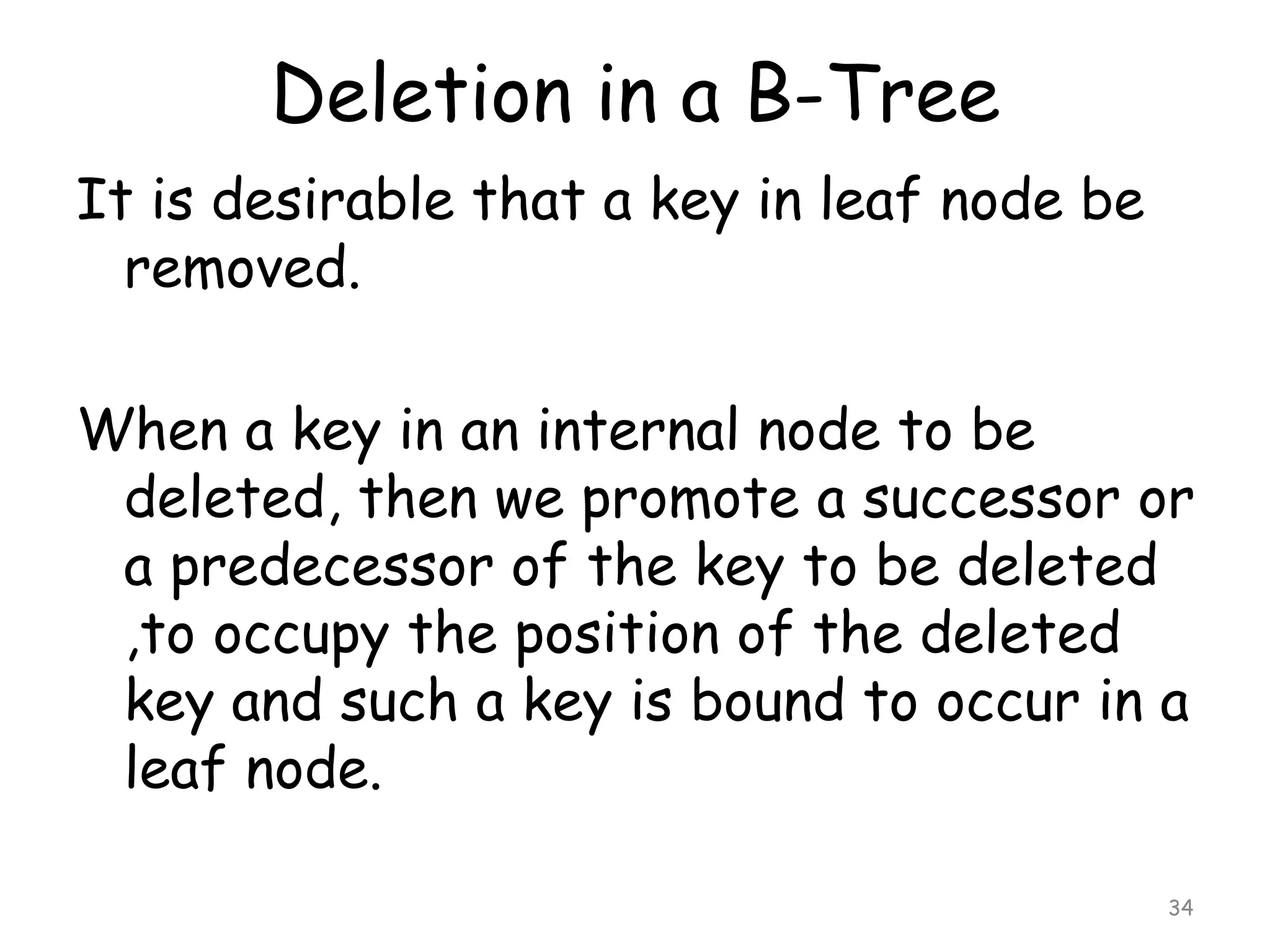 Deletion in a B-Tree

It is desirable that a key in leaf node be removed.

When a key in an internal node to be deleted, then we promote a successor or a predecessor of the key to be deleted ,to occupy the position of the deleted key and such a key is bound to occur in a leaf node.

34